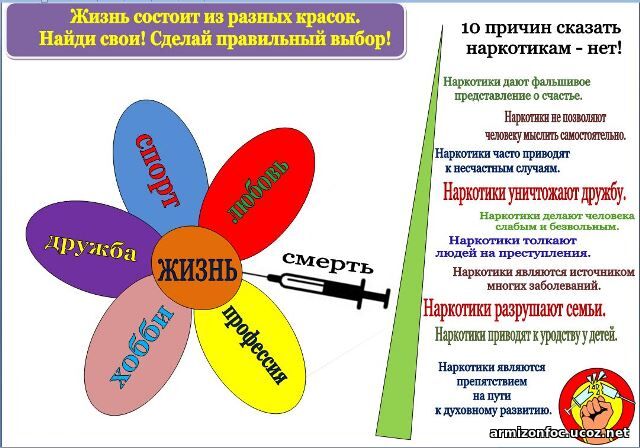 Жизнь состоит из разных красок.
Найди свои! Сделай правильный выбор!

спорт

любовь

дружба

ЖИЗНЬ

хобби

профессия

смерть

10 причин сказать наркотикам - нет!

Наркотики дают фальшивое представление о счастье.

Наркотики не позволяют человеку мыслить самостоятельно.

Наркотики часто приводят к несчастным случаям.

Наркотики уничтожают дружбу.

Наркотики делают человека слабым и безвольным.

Наркотики толкают людей на преступления.

Наркотики являются источником многих заболеваний.

Наркотики разрушают семьи.

Наркотики приводят к уродству у детей.

Наркотики являются препятствием на пути к духовному развитию.

armizonfoc.ucoz.net